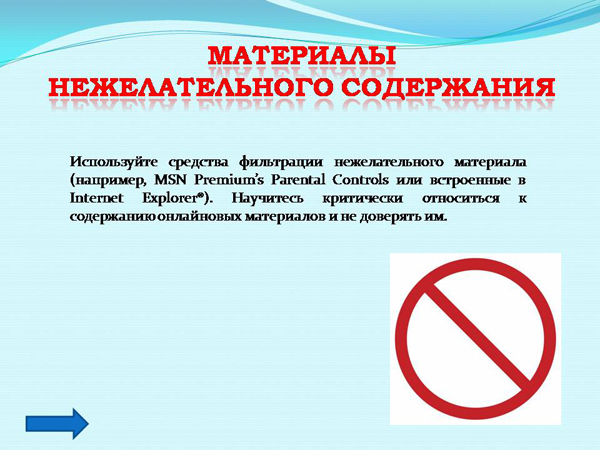 МАТЕРИАЛЫ НЕЖЕЛАТЕЛЬНОГО СОДЕРЖАНИЯ

Используйте средства фильтрации нежелательного материала (например, MSN Premium's Parental Controls или встроенные в Internet Explorer®). Научитесь критически относиться к содержанию онлайновых материалов и не доверять им.